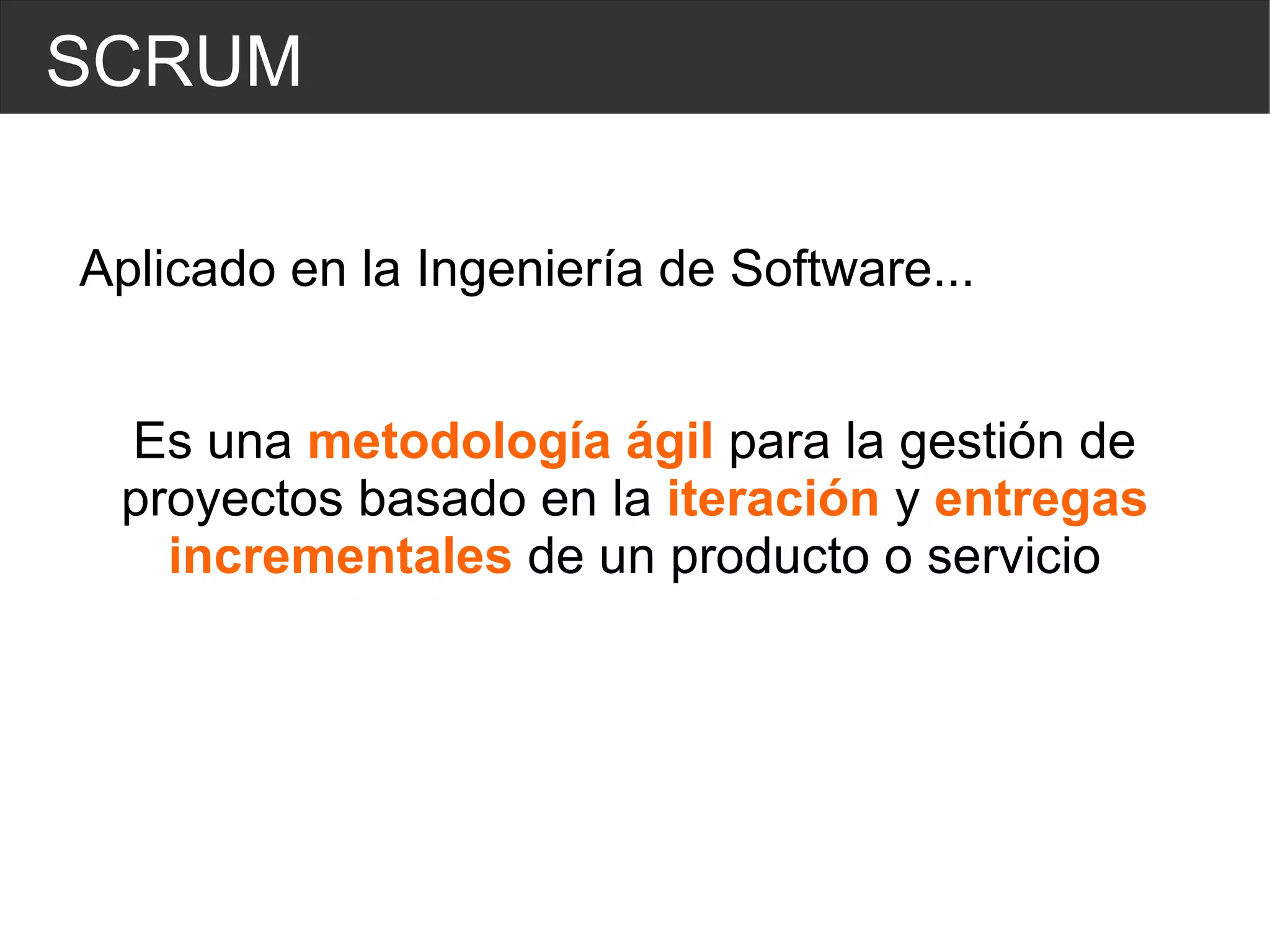 SCRUM

Aplicado en la Ingeniería de Software...

Es una metodología ágil para la gestión de proyectos basado en la iteración y entregas incrementales de un producto o servicio